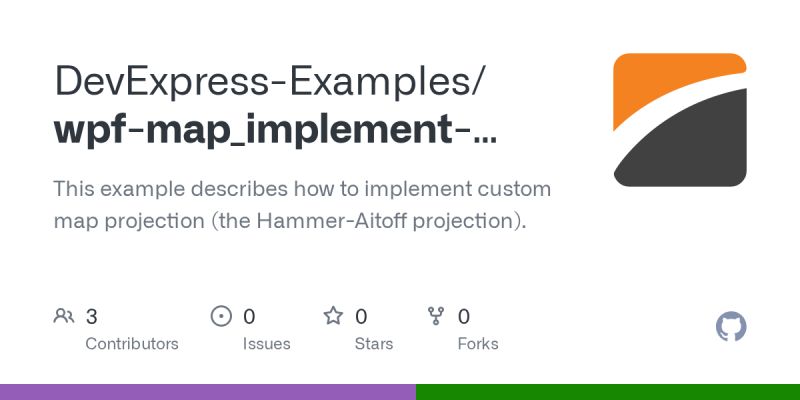 DevExpress-Examples/
wpf-map_implement-...

This example describes how to implement custom map projection (the Hammer-Aitoff projection).

3
Contributors

0
Issues

0
Stars

0
Forks